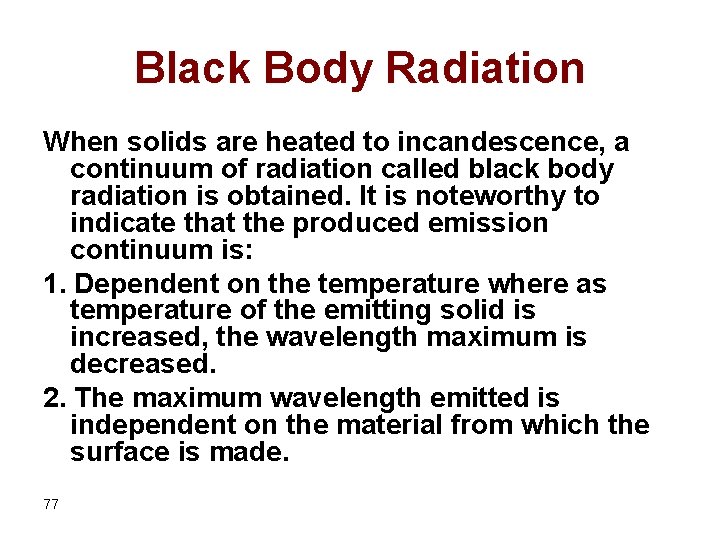 Black Body Radiation

When solids are heated to incandescence, a continuum of radiation called black body radiation is obtained. It is noteworthy to indicate that the produced emission continuum is:

1. Dependent on the temperature where as temperature of the emitting solid is increased, the wavelength maximum is decreased.

2. The maximum wavelength emitted is independent on the material from which the surface is made.

77